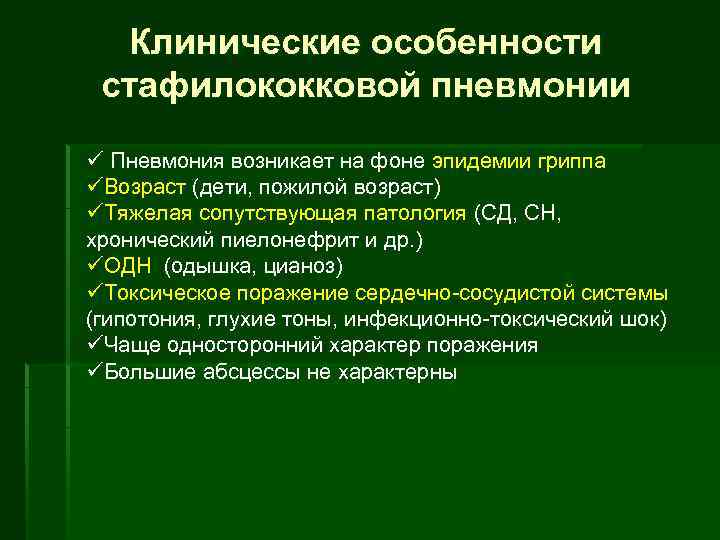 Клинические особенности стафилококковой пневмонии

✓ Пневмония возникает на фоне эпидемии гриппа
✓Возраст (дети, пожилой возраст)
✓Тяжелая сопутствующая патология (СД, СН, хронический пиелонефрит и др.)
✓ОДН (одышка, цианоз)
✓Токсическое поражение сердечно-сосудистой системы (гипотония, глухие тоны, инфекционно-токсический шок)
✓Чаще односторонний характер поражения
✓Большие абсцессы не характерны